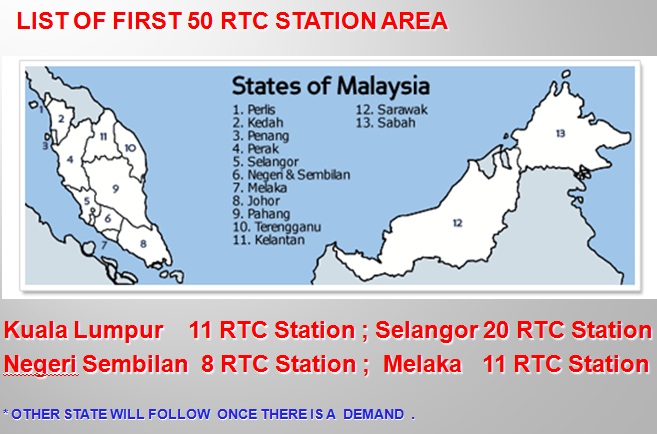 LIST OF FIRST 50 RTC STATION AREA

States of Malaysia

1. Perlis
2. Kedah
3. Penang
4. Perak
5. Selangor
6. Negeri & Sembilan
7. Melaka
8. Johor
9. Pahang
10. Terengganu
11. Kelantan
12. Sarawak
13. Sabah

1 2 3 4 5 6 7 8 9 10 11 12 13

Kuala Lumpur 11 RTC Station ; Selangor 20 RTC Station
Negeri Sembilan 8 RTC Station ; Melaka 11 RTC Station

* OTHER STATE WILL FOLLOW ONCE THERE IS A DEMAND .